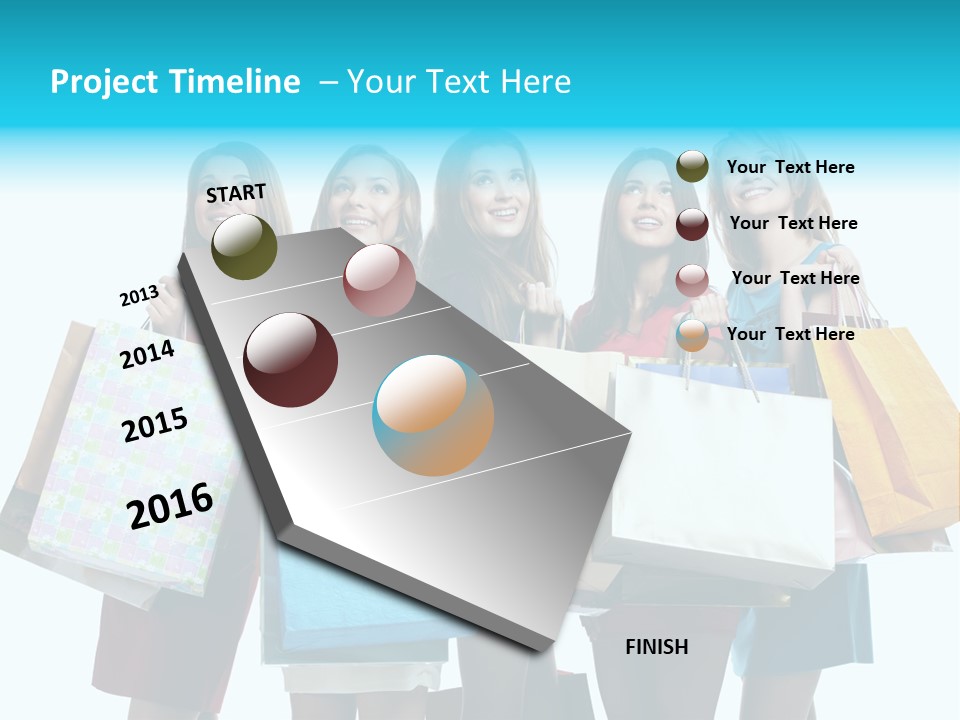 Project Timeline – Your Text Here

START

2013

2014

2015

2016

Your Text Here

Your Text Here

Your Text Here

Your Text Here

FINISH